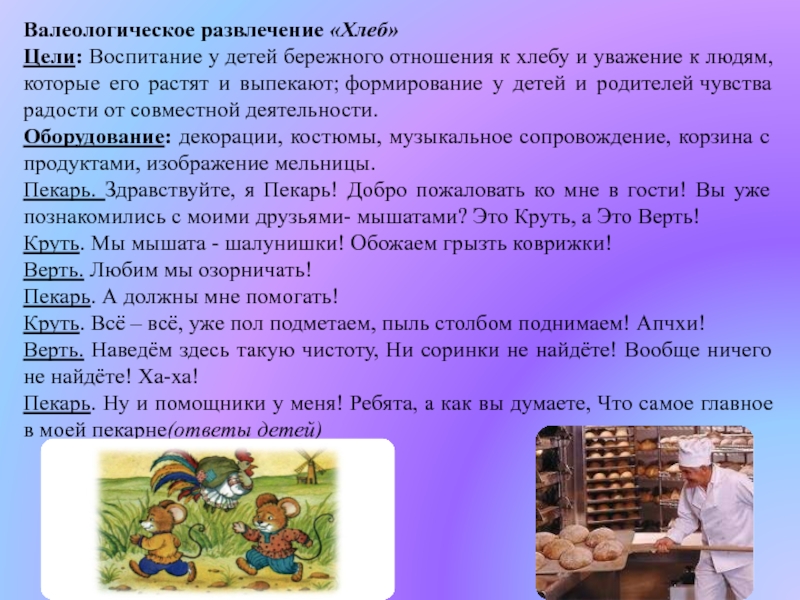 Валеологическое развлечение «Хлеб»
Цели: Воспитание у детей бережного отношения к хлебу и уважение к людям, которые его растят и выпекают; формирование у детей и родителей чувства радости от совместной деятельности.
Оборудование: декорации, костюмы, музыкальное сопровождение, корзина с продуктами, изображение мельницы.
Пекарь. Здравствуйте, я Пекарь! Добро пожаловать ко мне в гости! Вы уже познакомились с моими друзьями- мышатами? Это Круть, а Это Верть!
Круть. Мы мышата - шалунишки! Обожаем грызть коврижки!
Верть. Любим мы озорничать!
Пекарь. А должны мне помогать!
Круть. Всё – всё, уже пол подметаем, пыль столбом поднимаем! Апчхи!
Верть. Наведём здесь такую чистоту, Ни соринки не найдёте! Вообще ничего не найдёте! Ха-ха!
Пекарь. Ну и помощники у меня! Ребята, а как вы думаете, Что самое главное в моей пекарне(ответы детей)